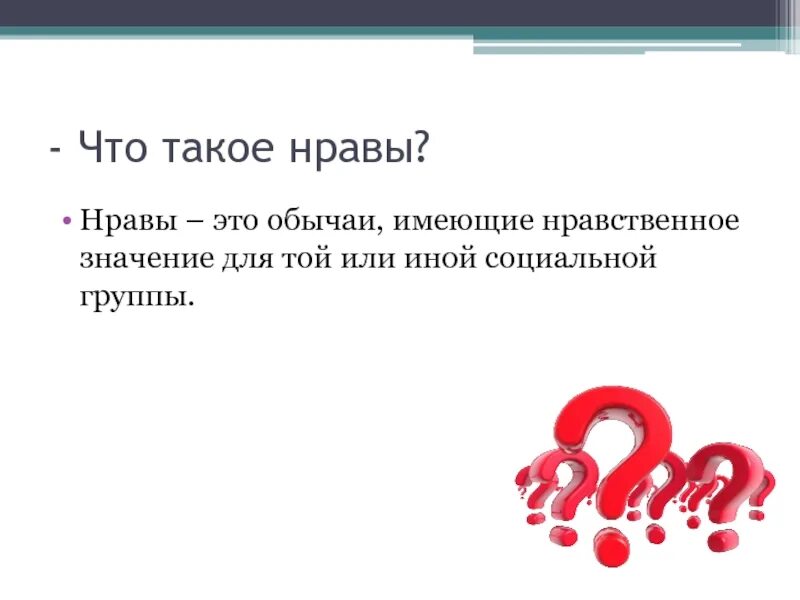 - Что такое нравы?

• Нравы – это обычаи, имеющие нравственное значение для той или иной социальной группы.